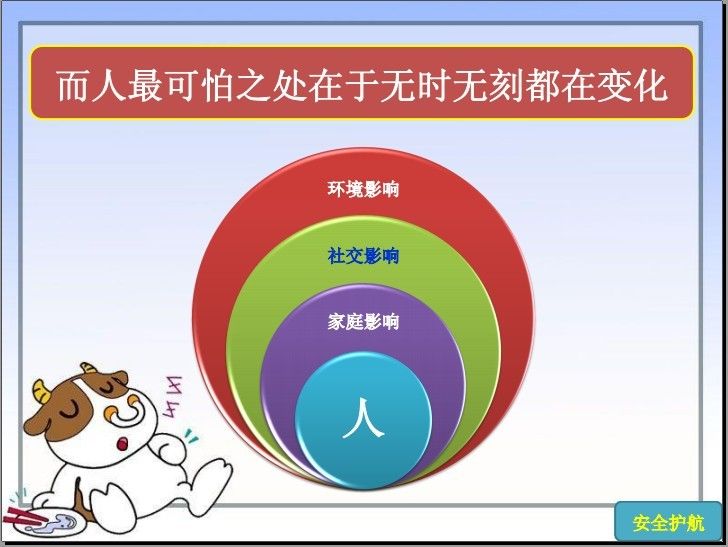 而人最可怕之处在于无时无刻都在变化

环境影响

社交影响

家庭影响

人

安全护航